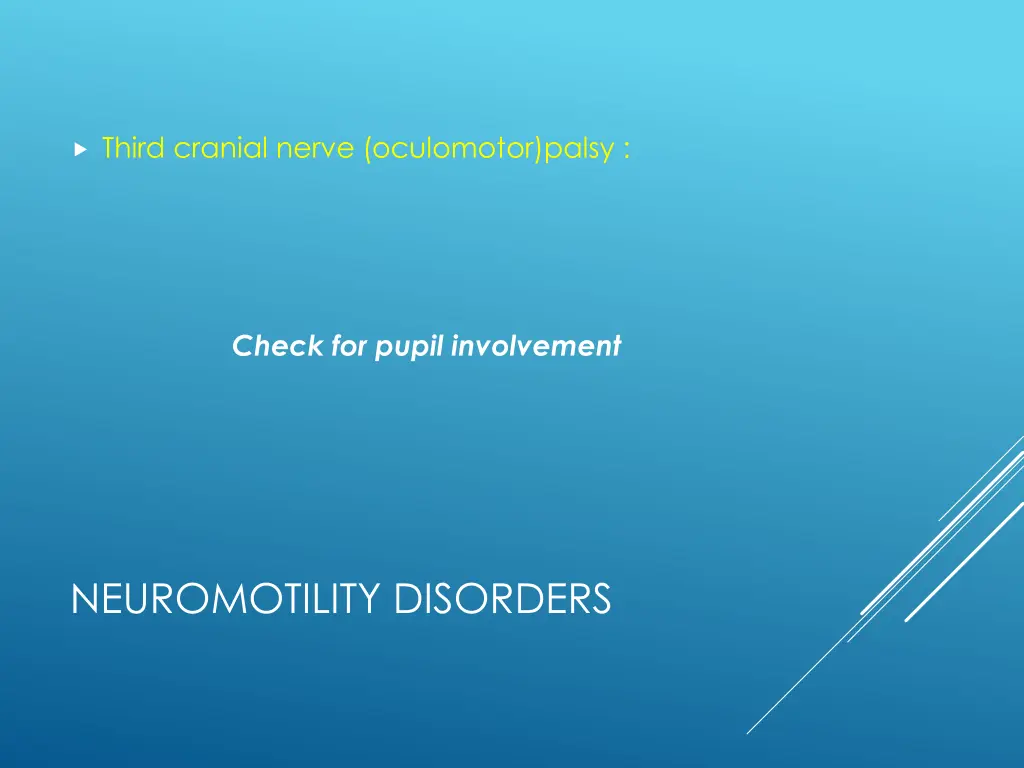 Third cranial nerve (oculomotor)palsy :

Check for pupil involvement

NEUROMOTILITY DISORDERS